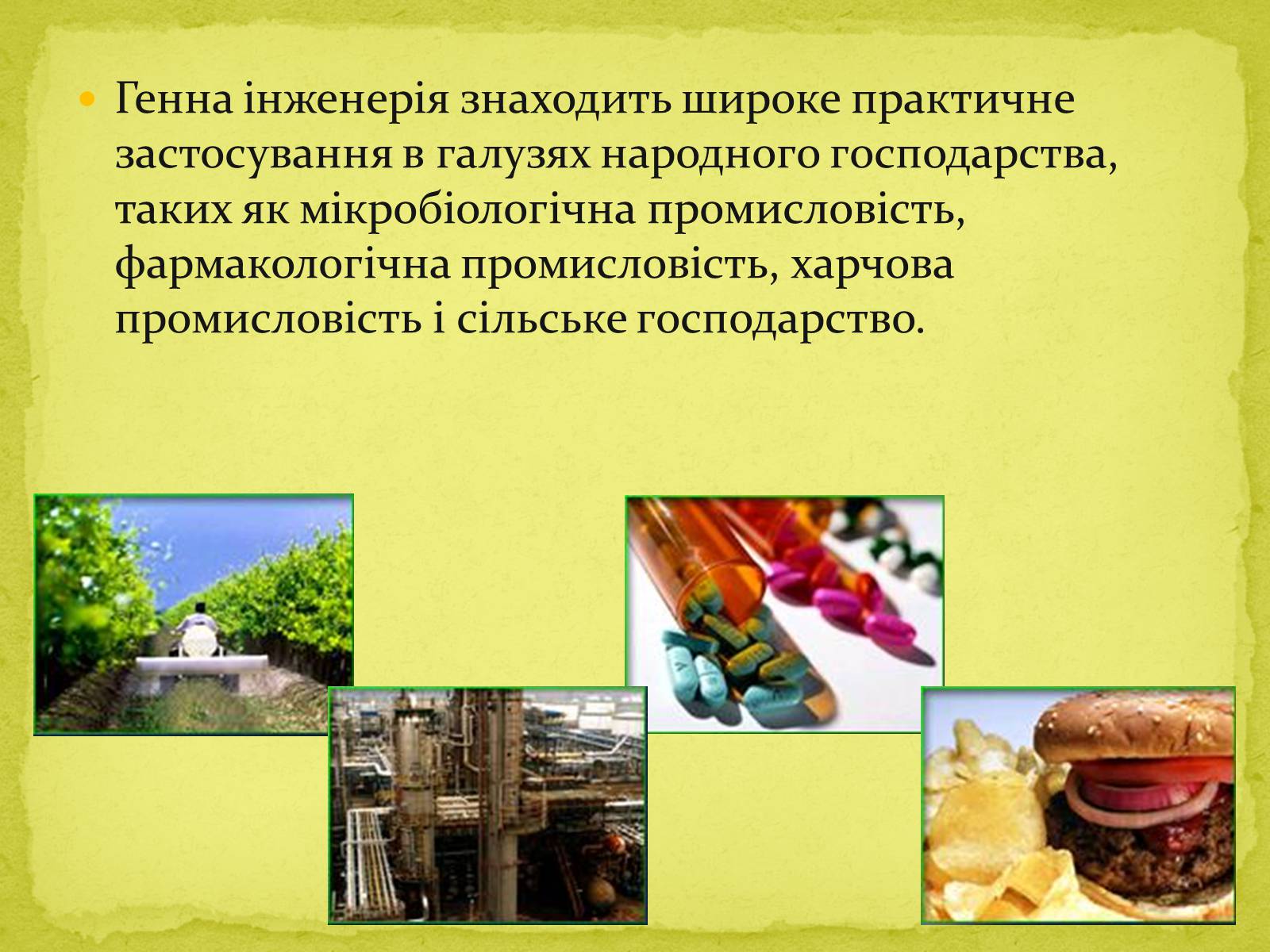 Генна інженерія знаходить широке практичне застосування в галузях народного господарства, таких як мікробіологічна промисловість, фармакологічна промисловість, харчова промисловість і сільське господарство.